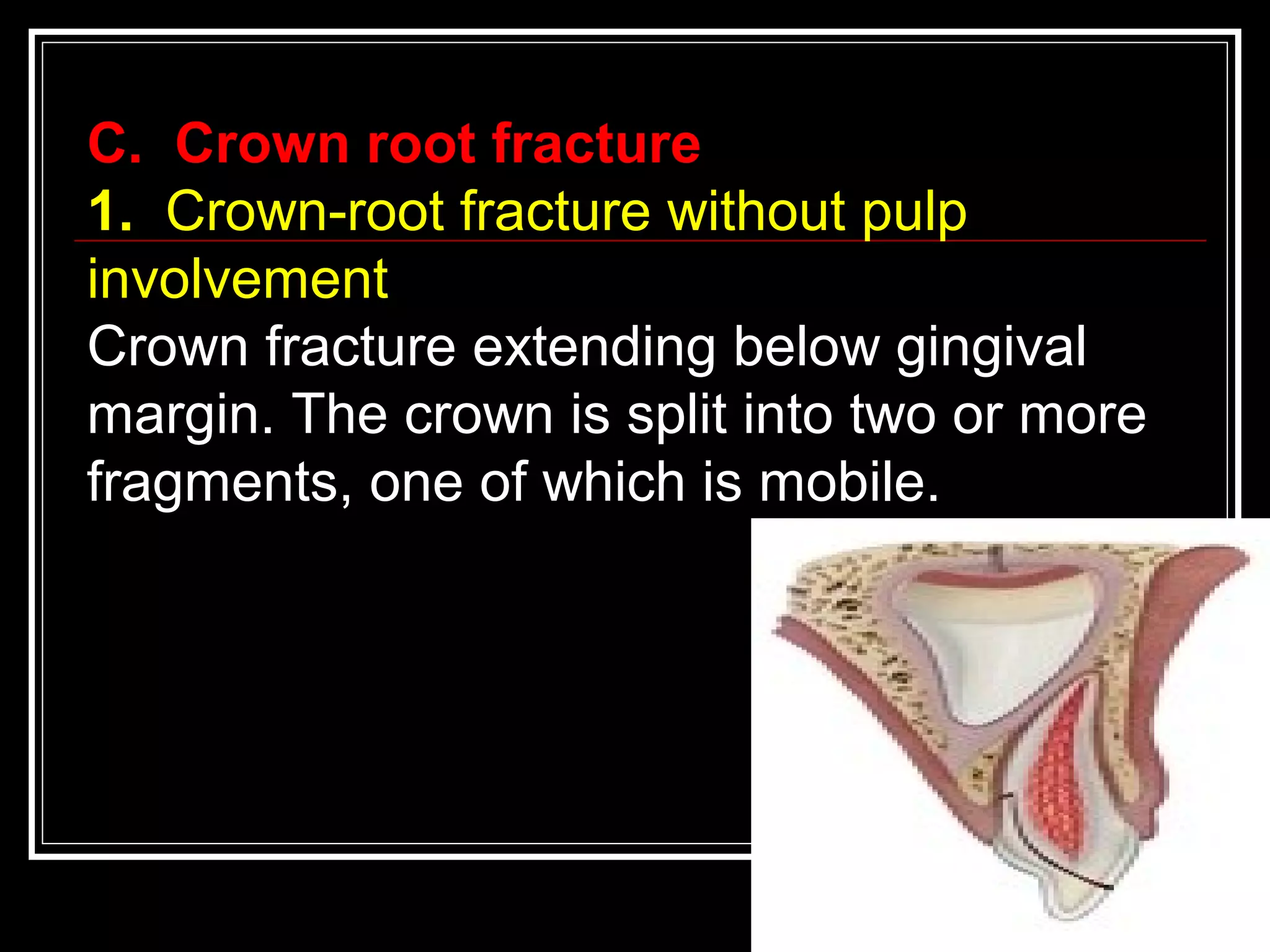 C. Crown root fracture
1. Crown-root fracture without pulp involvement
Crown fracture extending below gingival margin. The crown is split into two or more fragments, one of which is mobile.